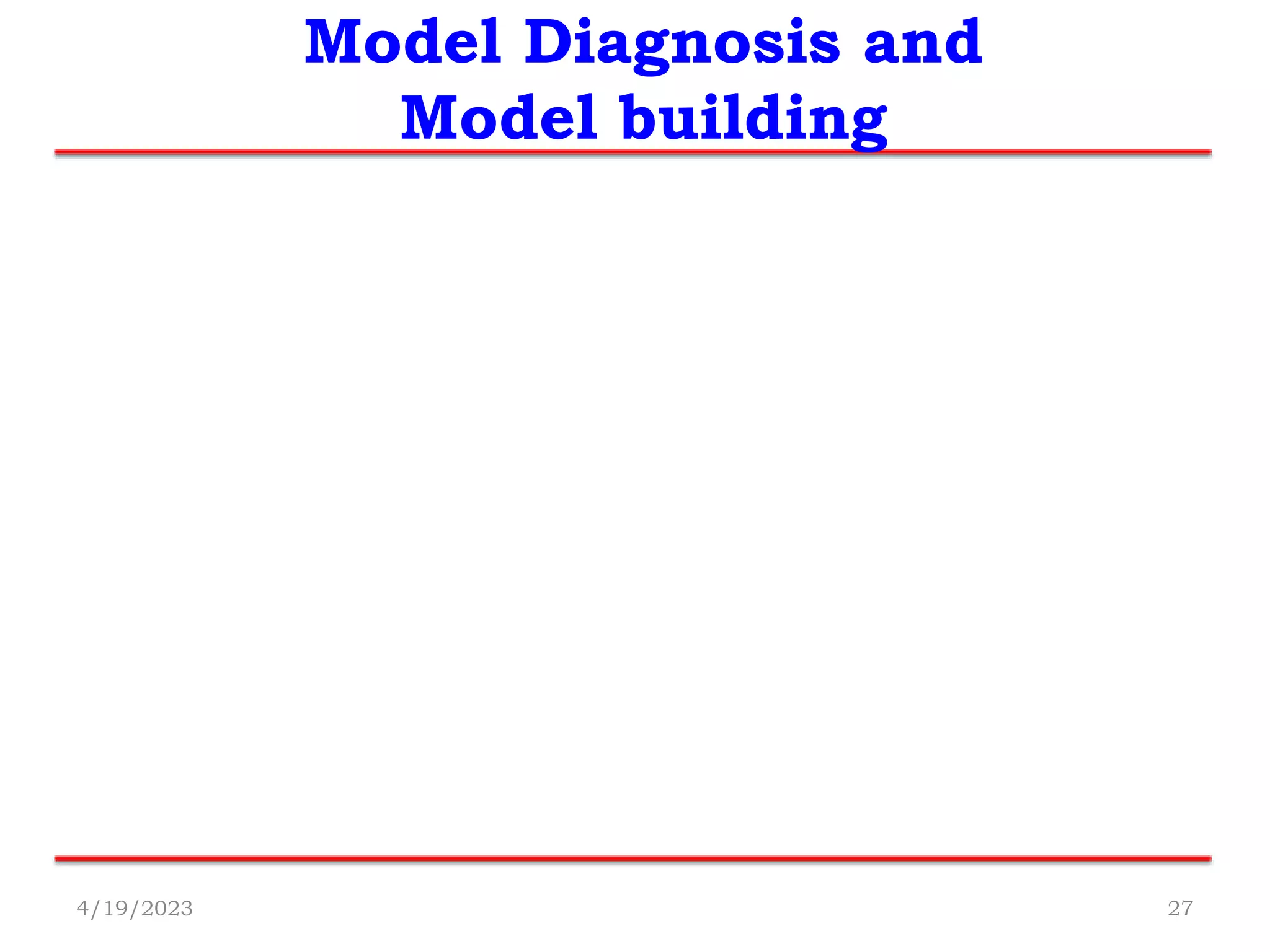 Model Diagnosis and Model building

4/19/2023

27